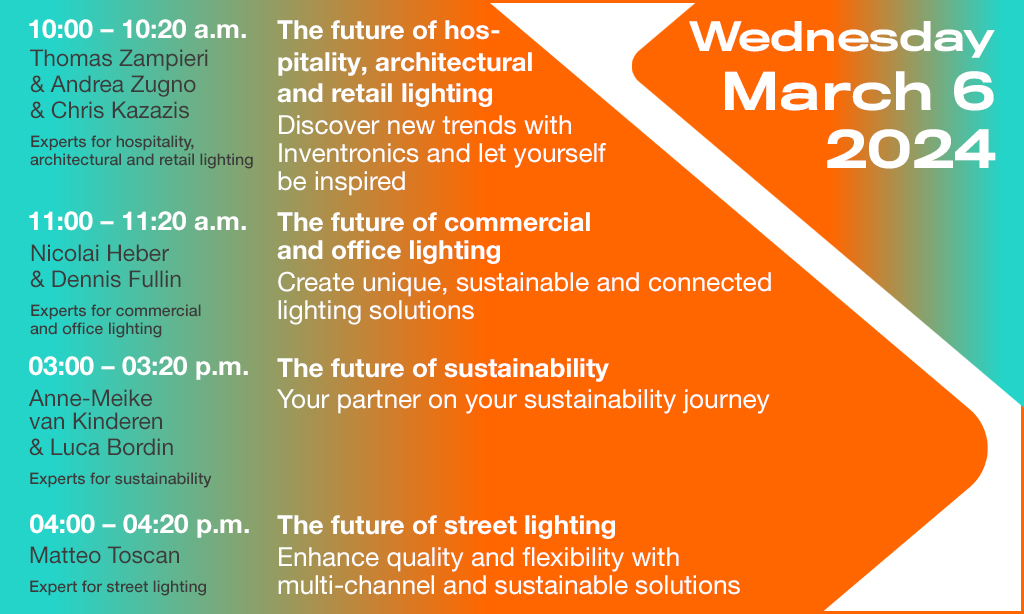 Wednesday
March 6
2024

10:00 – 10:20 a.m.
Thomas Zampieri
& Andrea Zugno
& Chris Kazazis
Experts for hospitality, architectural and retail lighting

The future of hospitality, architectural and retail lighting
Discover new trends with Inventronics and let yourself be inspired

11:00 – 11:20 a.m.
Nicolai Heber
& Dennis Fullin
Experts for commercial and office lighting

The future of commercial and office lighting
Create unique, sustainable and connected lighting solutions

03:00 – 03:20 p.m.
Anne-Meike van Kinderen
& Luca Bordin
Experts for sustainability

The future of sustainability
Your partner on your sustainability journey

04:00 – 04:20 p.m.
Matteo Toscan
Expert for street lighting

The future of street lighting
Enhance quality and flexibility with multi-channel and sustainable solutions